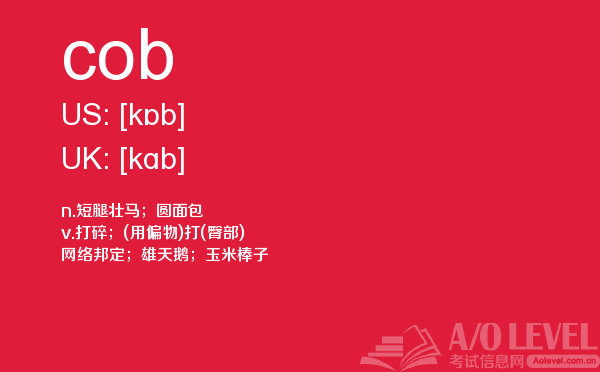 cob

US: [kɒb]

UK: [kɑb]

n.短腿壮马；圆面包
v.打碎；(用偏物)打(臀部)
网络邦定；雄天鹅；玉米棒子

A/O LEVEL
考试信息网 Aolevel.com.cn